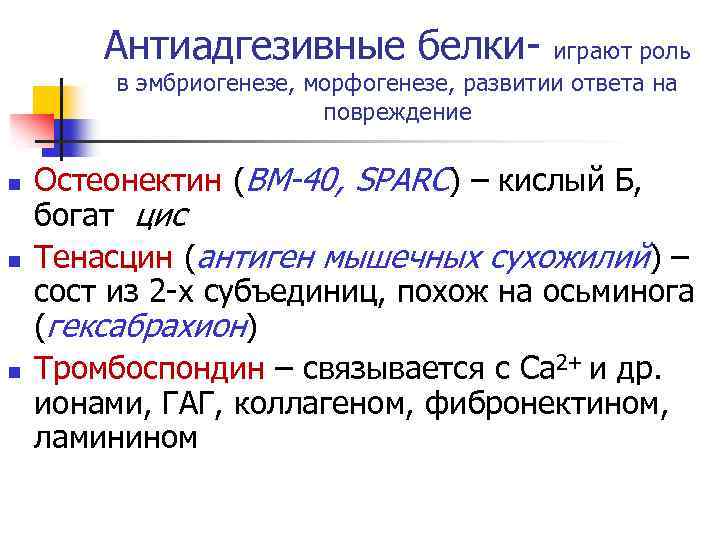 Антиадгезивные белки- играют роль в эмбриогенезе, морфогенезе, развитии ответа на повреждение

Остеонектин (ВМ-40, SPARC) – кислый Б, богат цис

Тенасцин (антиген мышечных сухожилий) – сост из 2-х субъединиц, похож на осьминога (гексабрахион)

Тромбоспондин – связывается с $Ca^{2+}$ и др. ионами, ГАГ, коллагеном, фибронектином, ламинином